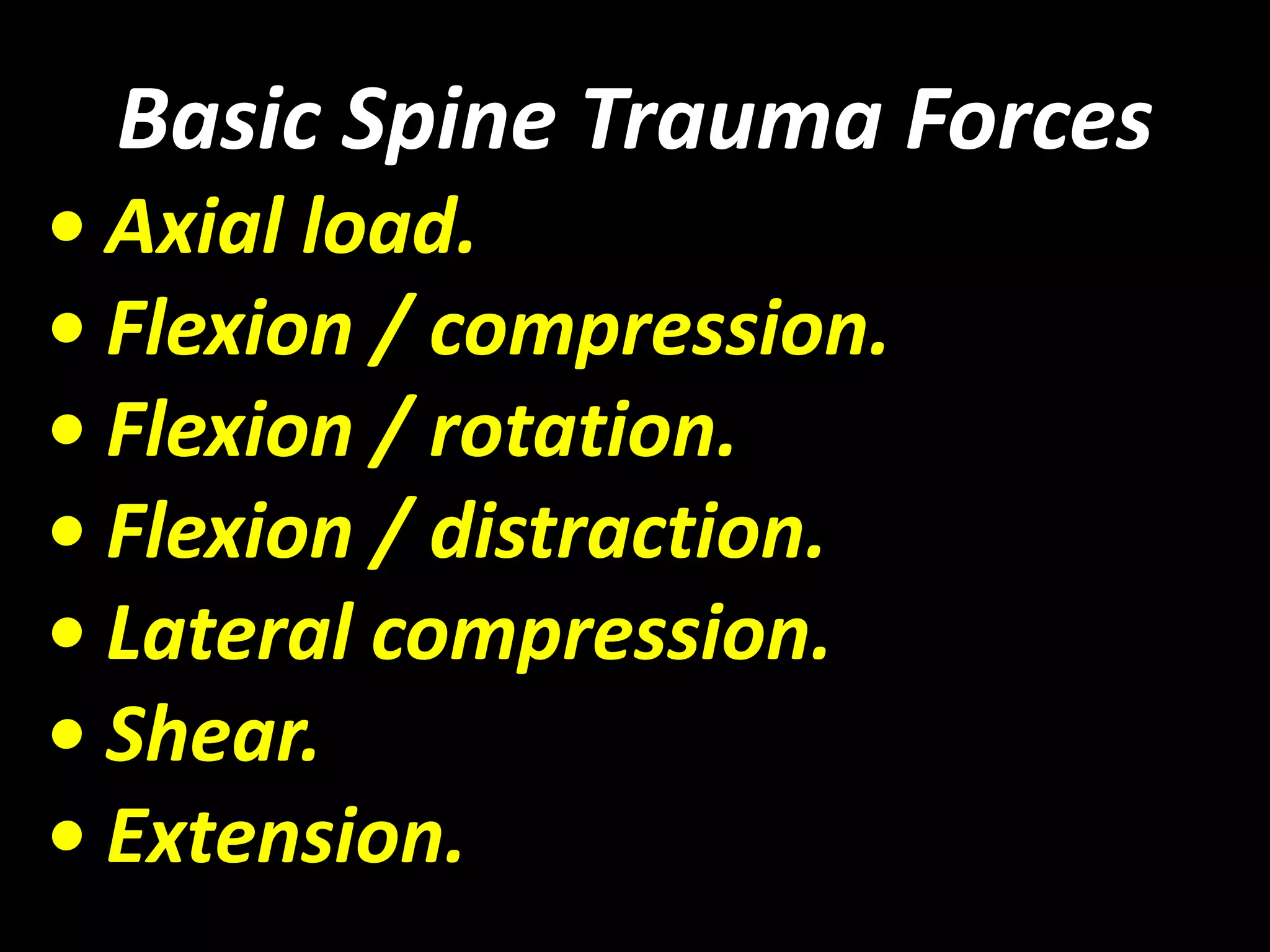 Basic Spine Trauma Forces

• Axial load.
• Flexion / compression.
• Flexion / rotation.
• Flexion / distraction.
• Lateral compression.
• Shear.
• Extension.